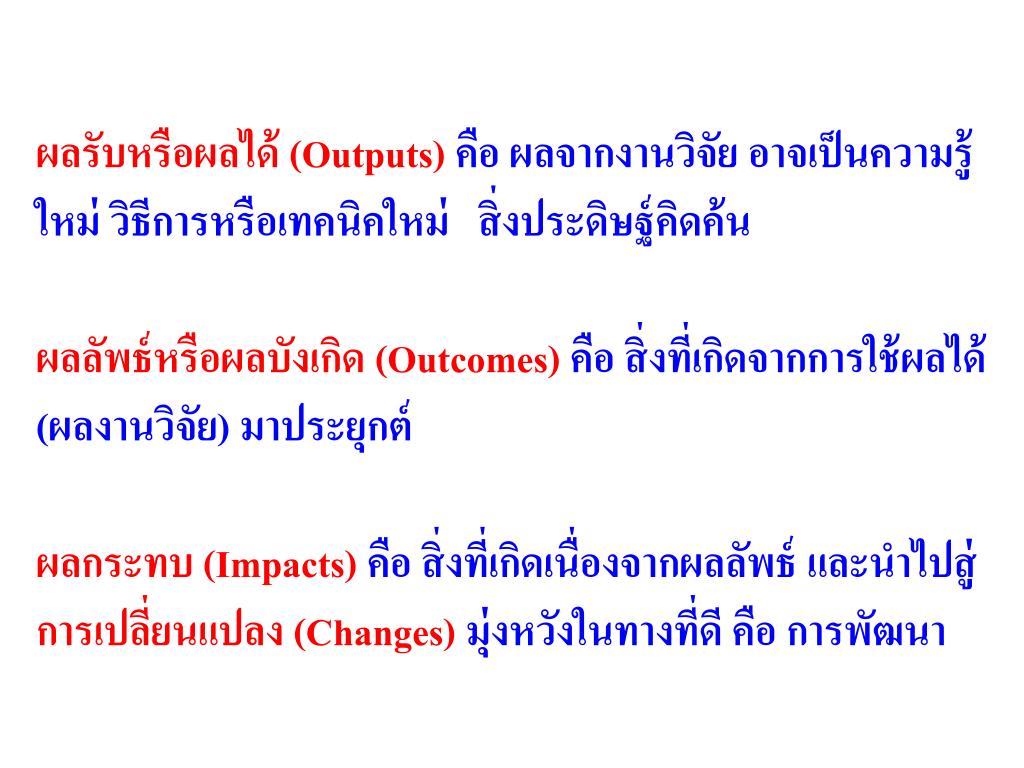 ผลรับหรือผลได้ (Outputs) คือ ผลจากงานวิจัย อาจเป็นความรู้ใหม่ วิธีการหรือเทคนิคใหม่ สิ่งประดิษฐ์คิดค้น

ผลลัพธ์หรือผลบังเกิด (Outcomes) คือ สิ่งที่เกิดจากการใช้ผลได้ (ผลงานวิจัย) มาประยุกต์

ผลกระทบ (Impacts) คือ สิ่งที่เกิดเนื่องจากผลลัพธ์ และนำไปสู่การเปลี่ยนแปลง (Changes) มุ่งหวังในทางที่ดี คือ การพัฒนา